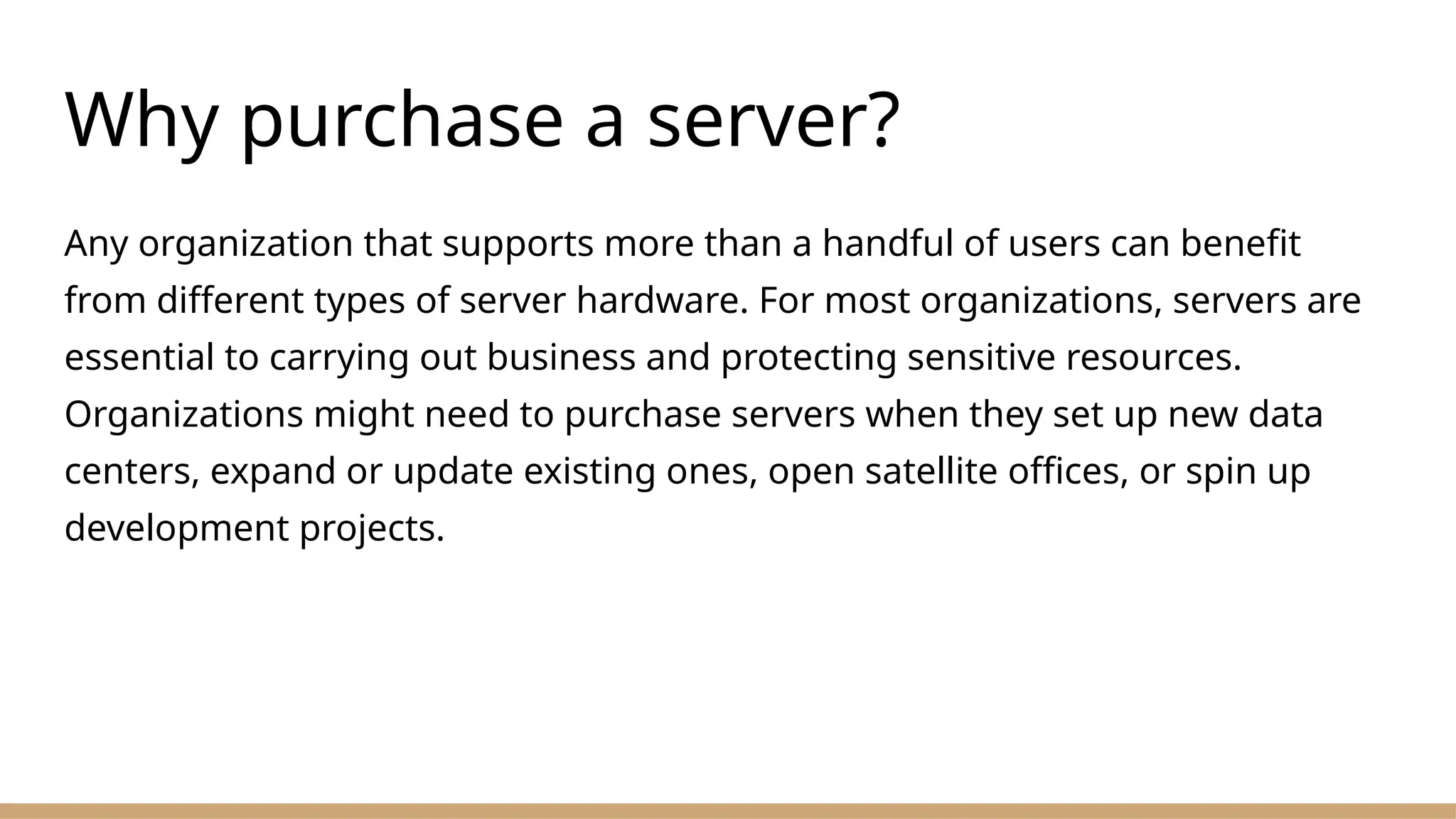 Why purchase a server?

Any organization that supports more than a handful of users can benefit from different types of server hardware. For most organizations, servers are essential to carrying out business and protecting sensitive resources. Organizations might need to purchase servers when they set up new data centers, expand or update existing ones, open satellite offices, or spin up development projects.